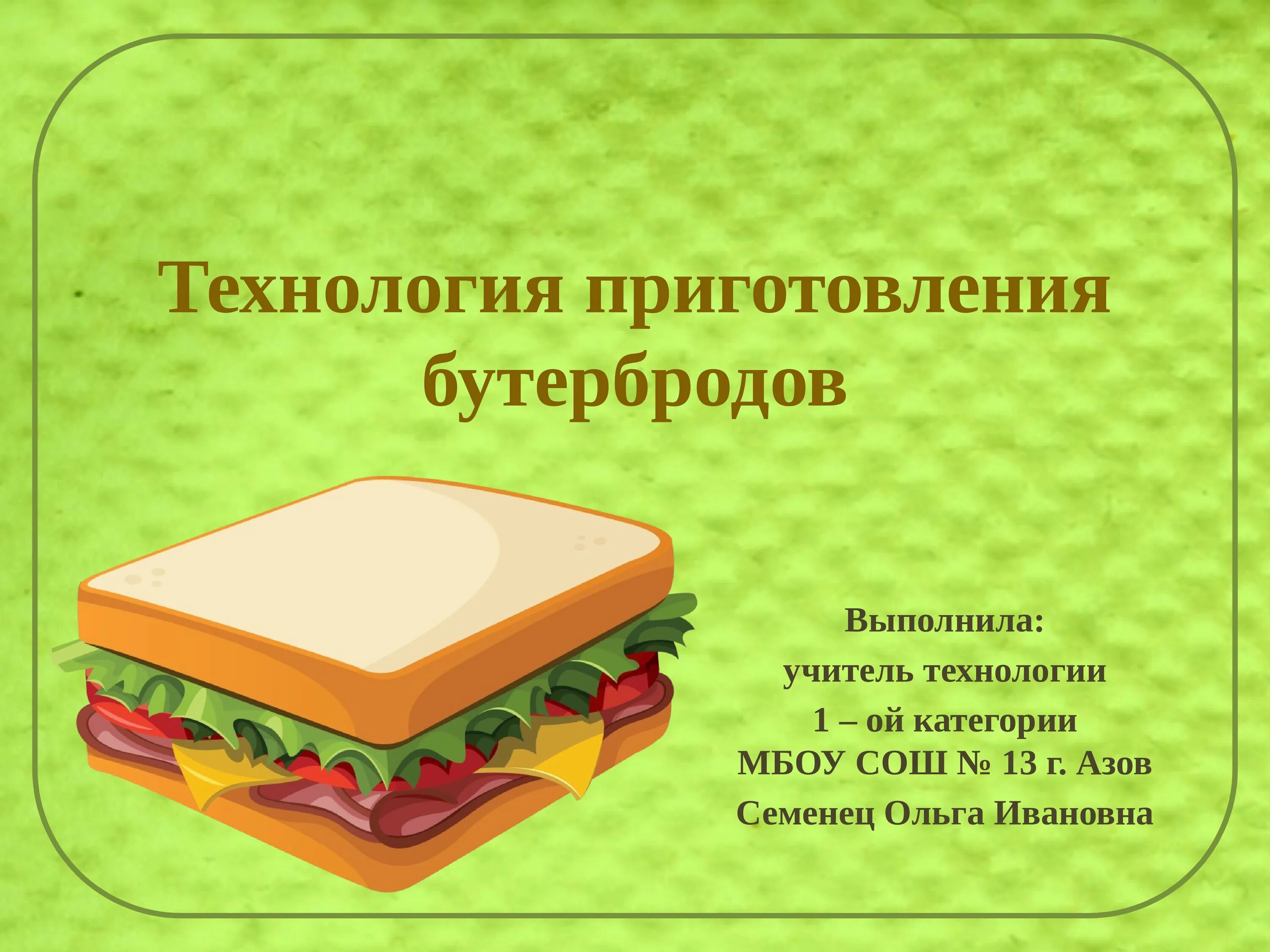 Технология приготовления бутербродов

Выполнила:
учитель технологии
1 – ой категории
МБОУ СОШ № 13 г. Азов
Семенец Ольга Ивановна